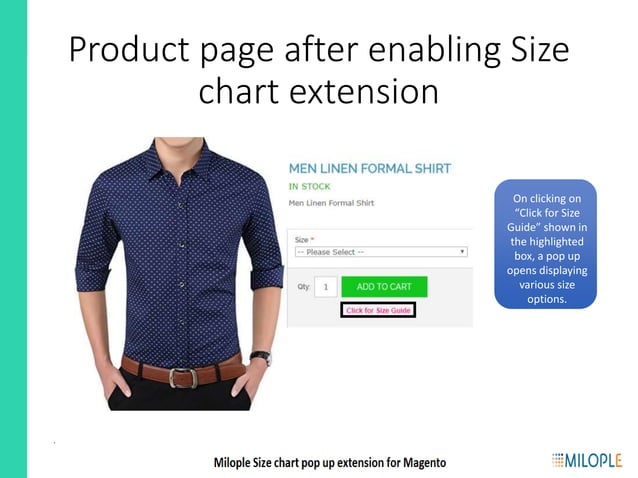 Product page after enabling Size chart extension

MEN LINEN FORMAL SHIRT

IN STOCK

Men Linen Formal Shirt

Size *

-- Please Select --

Qty: 1

ADD TO CART

Click for Size Guide

On clicking on "Click for Size Guide" shown in the highlighted box, a pop up opens displaying various size options.

Milople Size chart pop up extension for Magento

MILOPLE